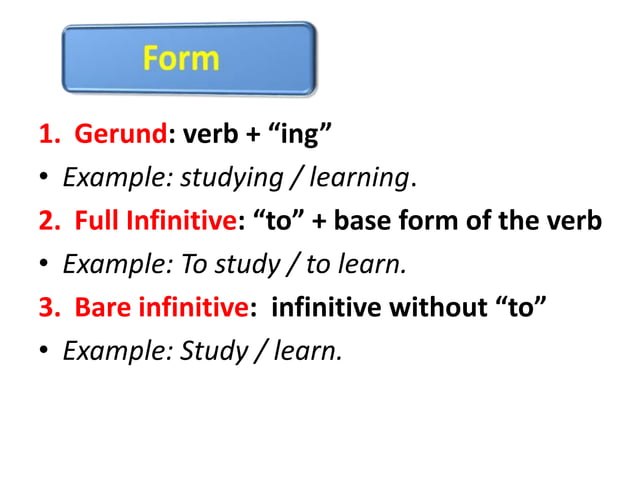 Form

1. Gerund: verb + “ing”

• Example: studying / learning.

2. Full Infinitive: “to” + base form of the verb

• Example: To study / to learn.

3. Bare infinitive: infinitive without “to”

• Example: Study / learn.